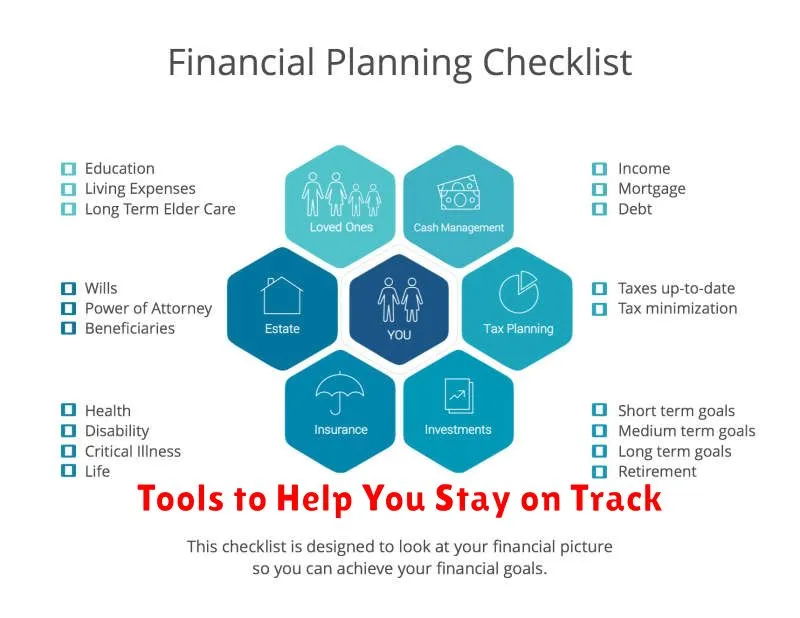 Financial Planning Checklist

Education
Living Expenses
Long Term Elder Care

Wills
Power of Attorney
Beneficiaries

Health
Disability
Critical Illness
Life

Loved Ones
Cash Management
Estate
YOU
Tax Planning
Insurance
Investments

Income
Mortgage
Debt

Taxes up-to-date
Tax minimization

Short term goals
Medium term goals
Long term goals
Retirement

Tools to Help You Stay on Track

This checklist is designed to look at your financial picture so you can achieve your financial goals.